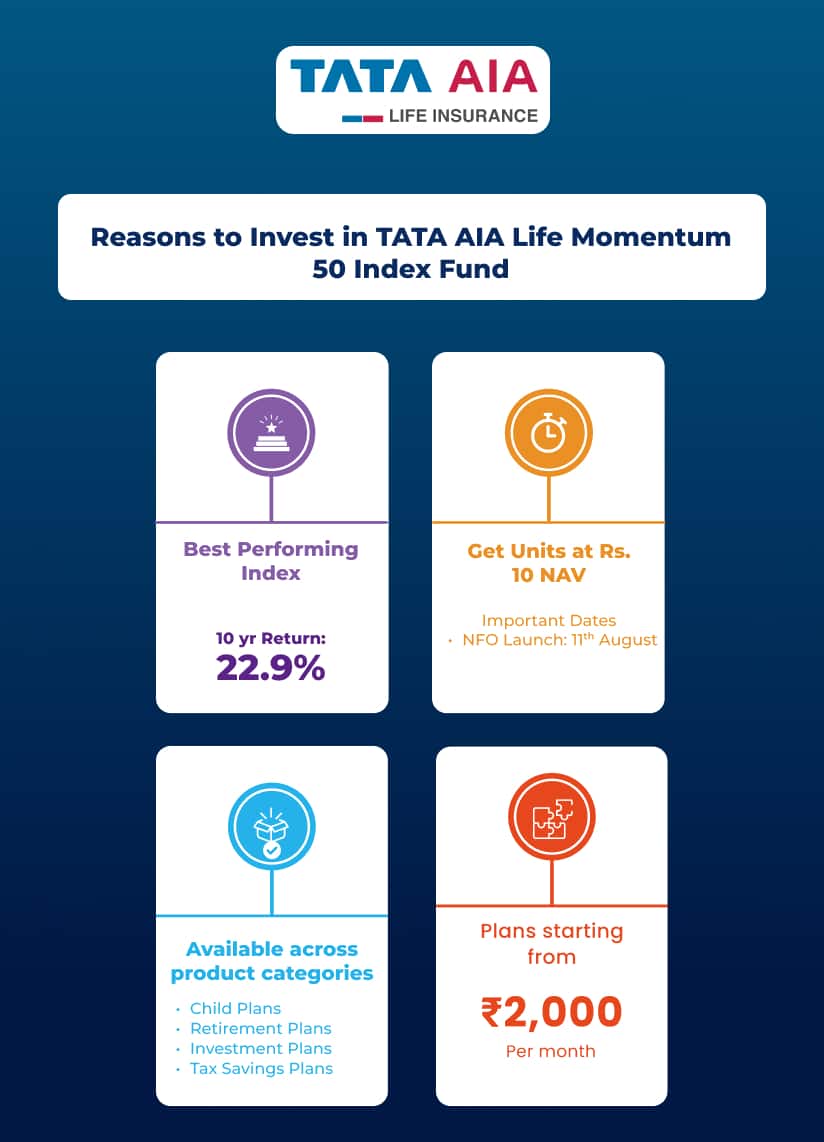 TATA AIA
LIFE INSURANCE

Reasons to Invest in TATA AIA Life Momentum 50 Index Fund

Best Performing Index

10 yr Return:
22.9%

Get Units at Rs. 10 NAV

Important Dates
• NFO Launch: 11$^{th}$ August

Available across product categories

• Child Plans
• Retirement Plans
• Investment Plans
• Tax Savings Plans

Plans starting from

₹2,000
Per month